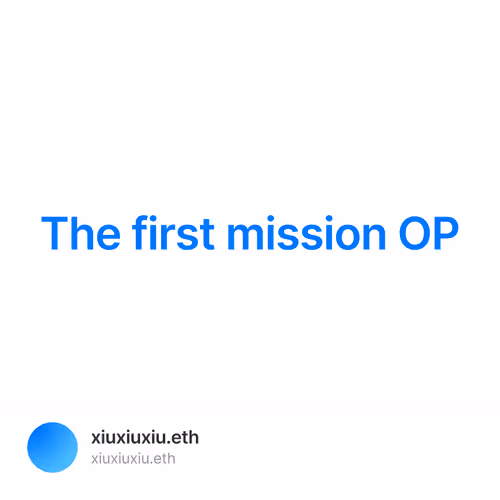 The first mission OP

xiuxiuxiu.eth
xiuxiuxiu.eth